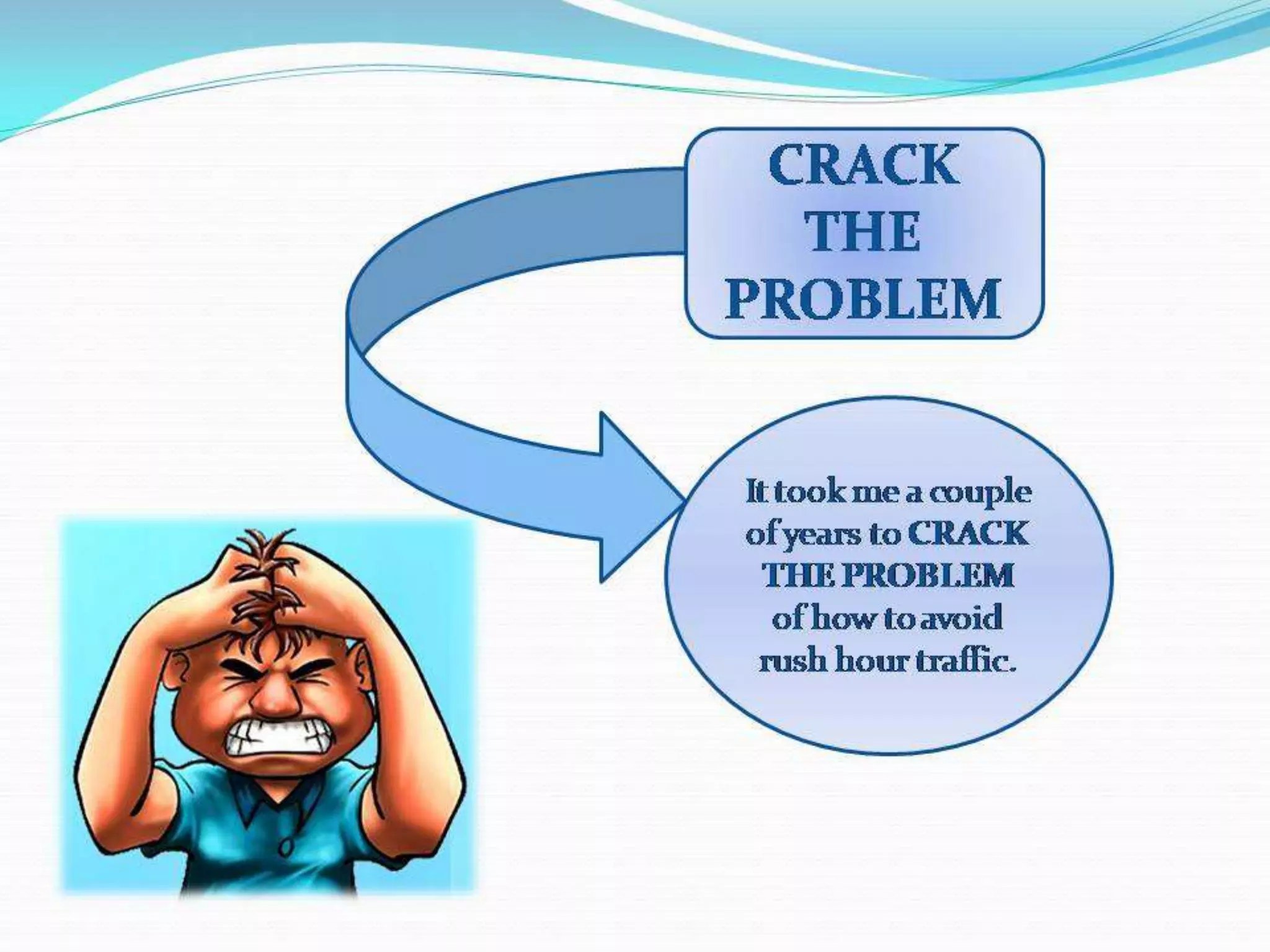 CRACK THE PROBLEM

It took me a couple of years to CRACK THE PROBLEM of how to avoid rush hour traffic.